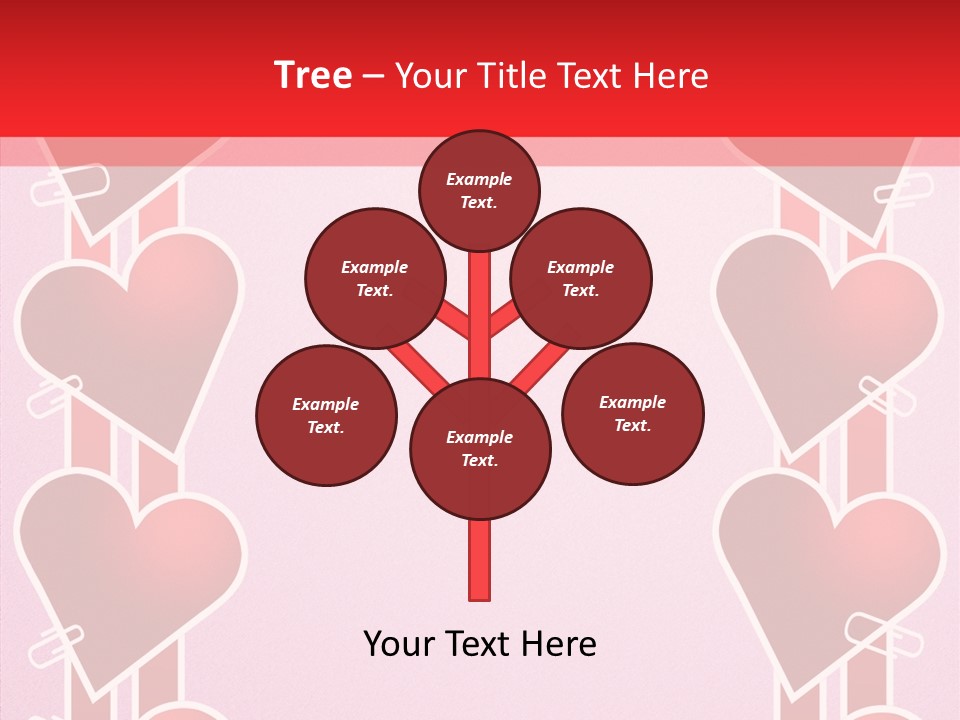 Tree – Your Title Text Here

Example Text.

Example Text.

Example Text.

Example Text.

Example Text.

Example Text.

Your Text Here